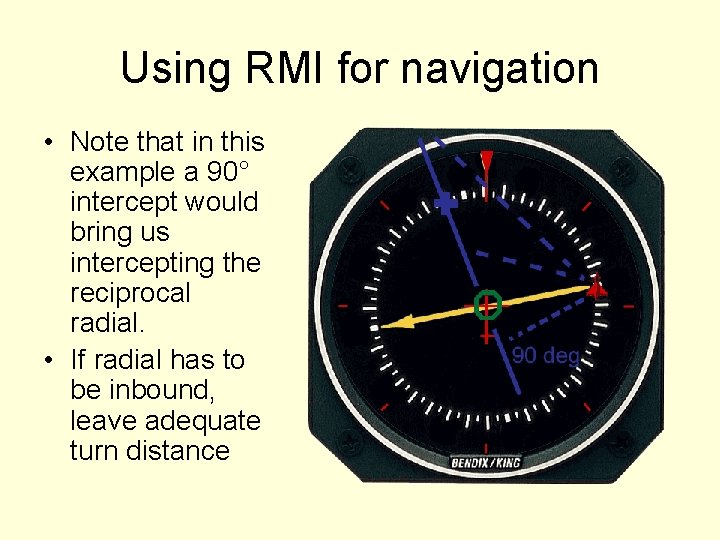 Using RMI for navigation

• Note that in this example a 90° intercept would bring us intercepting the reciprocal radial.

• If radial has to be inbound, leave adequate turn distance

90 deg

BENDIX/KING